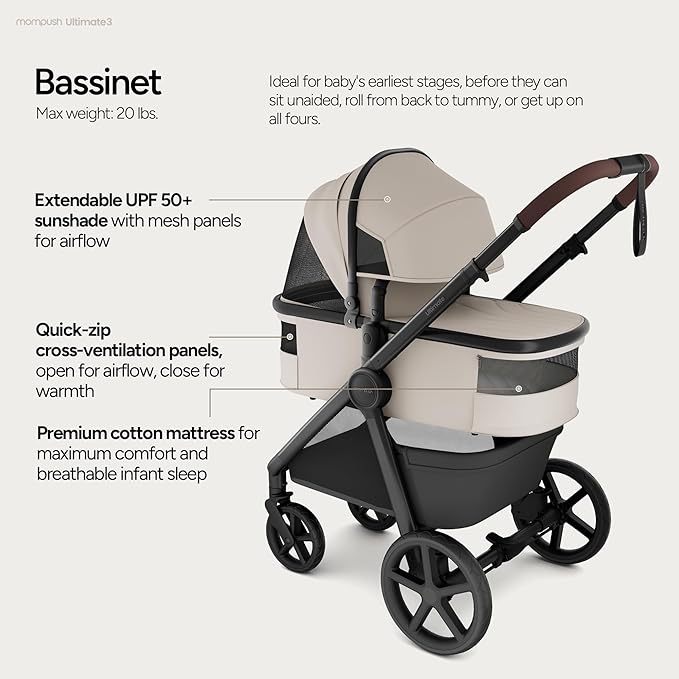 mompush Ultimate3

Bassinet
Max weight: 20 lbs.

Ideal for baby's earliest stages, before they can sit unaided, roll from back to tummy, or get up on all fours.

Extendable UPF 50+ sunshade with mesh panels for airflow

Quick-zip cross-ventilation panels, open for airflow, close for warmth

Premium cotton mattress for maximum comfort and breathable infant sleep

Ultimate